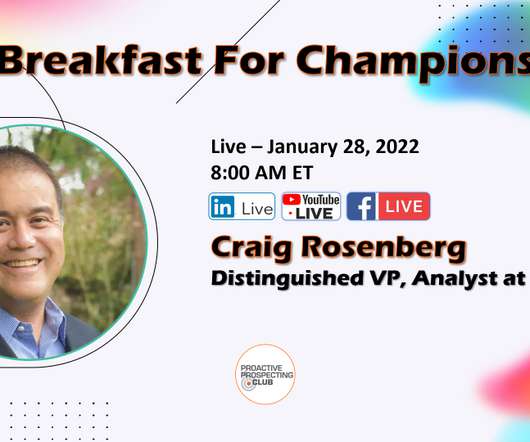 Breakfast For Champions

Live – January 28, 2022
8:00 AM ET

in Live
YouTube LIVE
f LIVE

Craig Rosenberg
Distinguished VP, Analyst at

PROACTIVE PROSPECTING CLUB